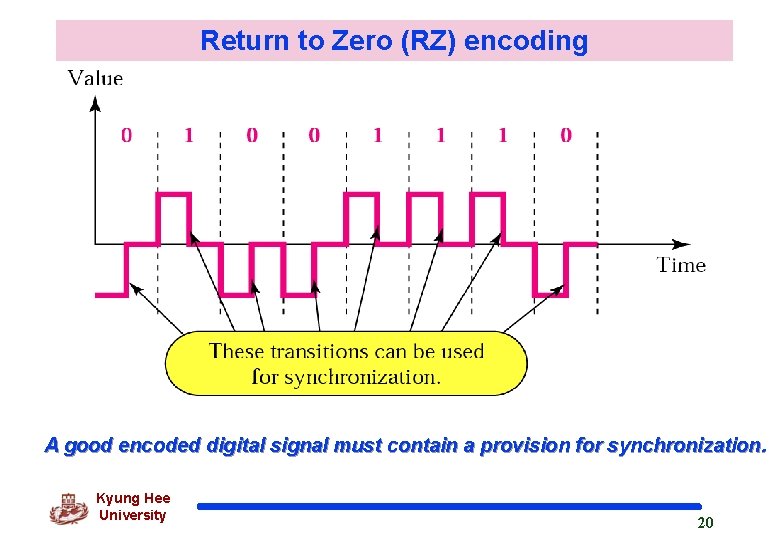 Return to Zero (RZ) encoding

Value

0 1 0 0 1 1 1 0

Time

These transitions can be used for synchronization.

A good encoded digital signal must contain a provision for synchronization.

Kyung Hee University

20